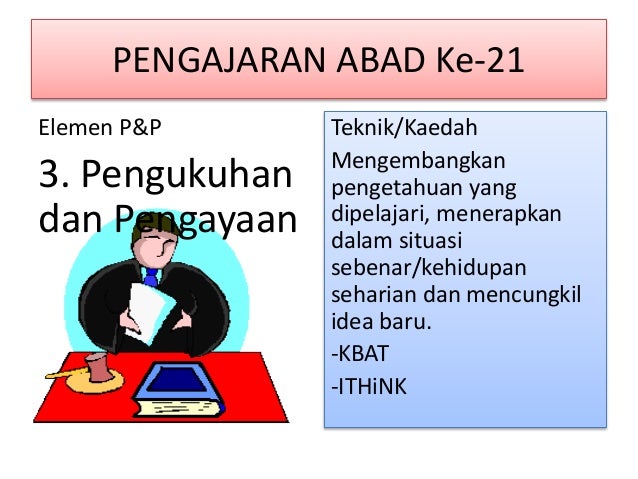 PENGAJARAN ABAD Ke-21

Elemen P&P

3. Pengukuhan dan Pengayaan

Teknik/Kaedah

Mengembangkan pengetahuan yang dipelajari, menerapkan dalam situasi sebenar/kehidupan seharian dan mencungkil idea baru.

-KBAT

-ITHiNK